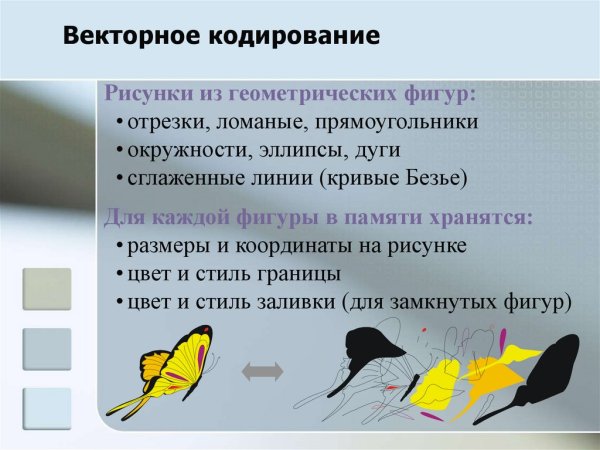 Векторное кодирование

Рисунки из геометрических фигур:
• отрезки, ломаные, прямоугольники
• окружности, эллипсы, дуги
• сглаженные линии (кривые Безье)

Для каждой фигуры в памяти хранятся:
• размеры и координаты на рисунке
• цвет и стиль границы
• цвет и стиль заливки (для замкнутых фигур)